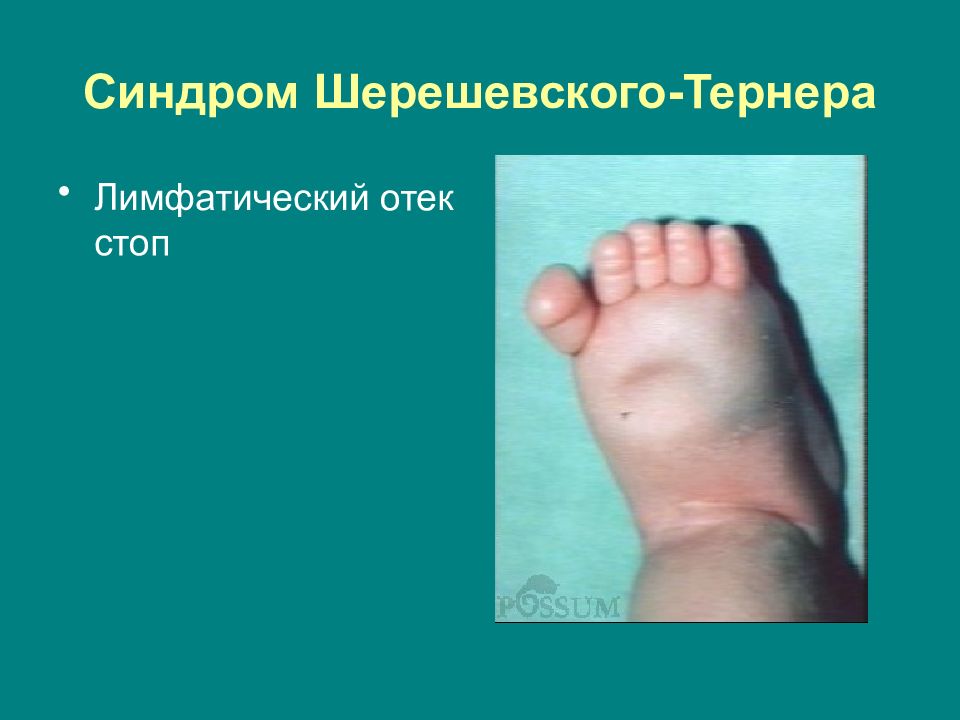 Синдром Шерешевского-Тернера

• Лимфатический отек стоп

POSSUM